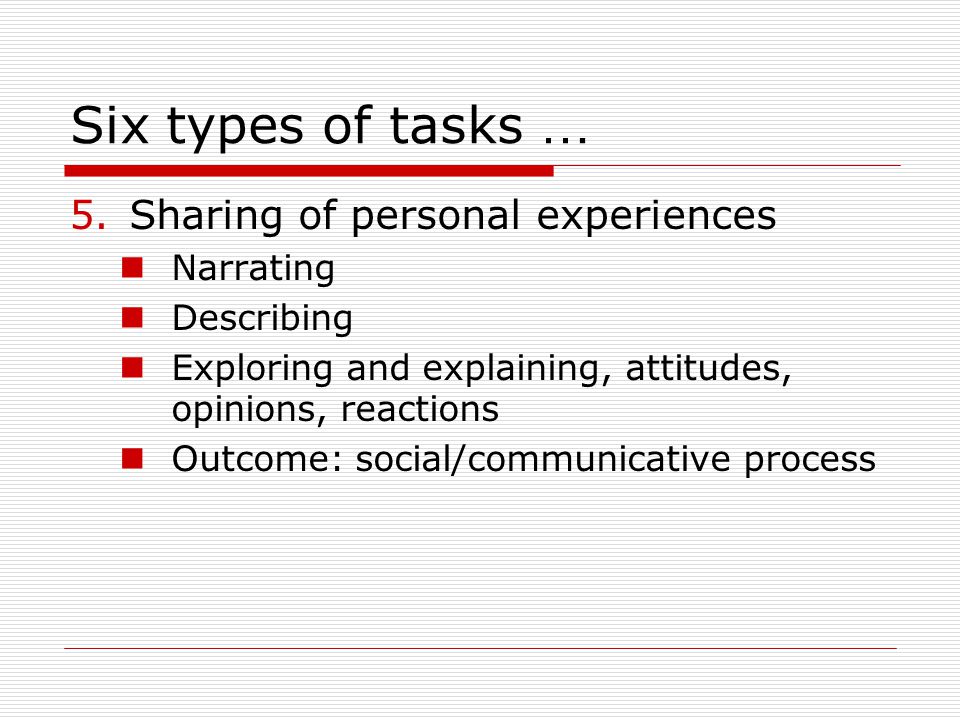 Six types of tasks …

5. Sharing of personal experiences
- Narrating
- Describing
- Exploring and explaining, attitudes, opinions, reactions
- Outcome: social/communicative process